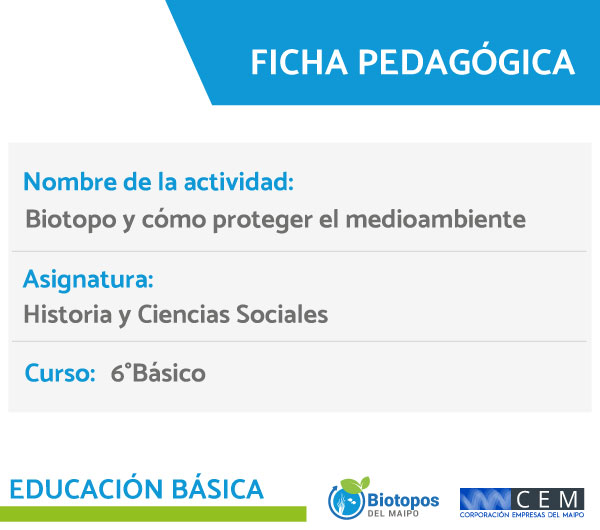 FICHA PEDAGÓGICA

Nombre de la actividad:
Biotopo y cómo proteger el medioambiente

Asignatura:
Historia y Ciencias Sociales

Curso: 6°Básico

EDUCACIÓN BÁSICA

Biotopos DEL MAIPO

CEM
CORPORACIÓN EMPRESAS DEL MAIPO